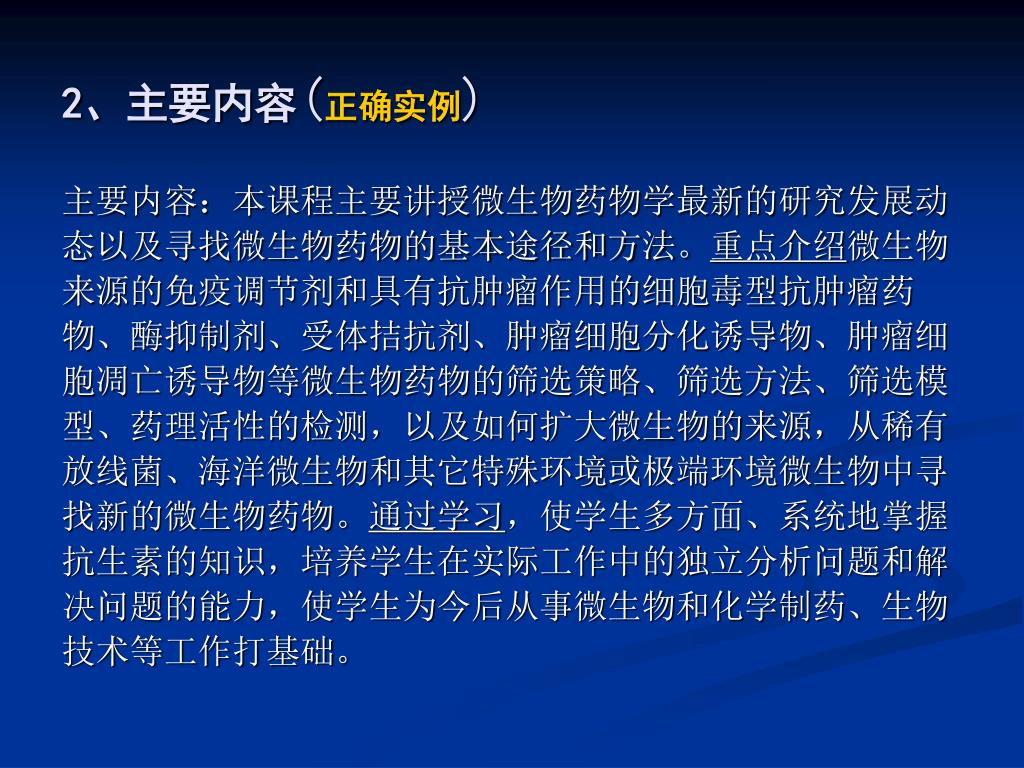 2、主要内容（正确实例）

主要内容：本课程主要讲授微生物药物学最新的研究发展动态以及寻找微生物药物的基本途径和方法。重点介绍微生物来源的免疫调节剂和具有抗肿瘤作用的细胞毒型抗肿瘤药物、酶抑制剂、受体拮抗剂、肿瘤细胞分化诱导物、肿瘤细胞凋亡诱导物等微生物药物的筛选策略、筛选方法、筛选模型、药理活性的检测，以及如何扩大微生物的来源，从稀有放线菌、海洋微生物和其它特殊环境或极端环境微生物中寻找新的微生物药物。通过学习，使学生多方面、系统地掌握抗生素的知识，培养学生在实际工作中的独立分析问题和解决问题的能力，使学生为今后从事微生物和化学制药、生物技术等工作打基础。